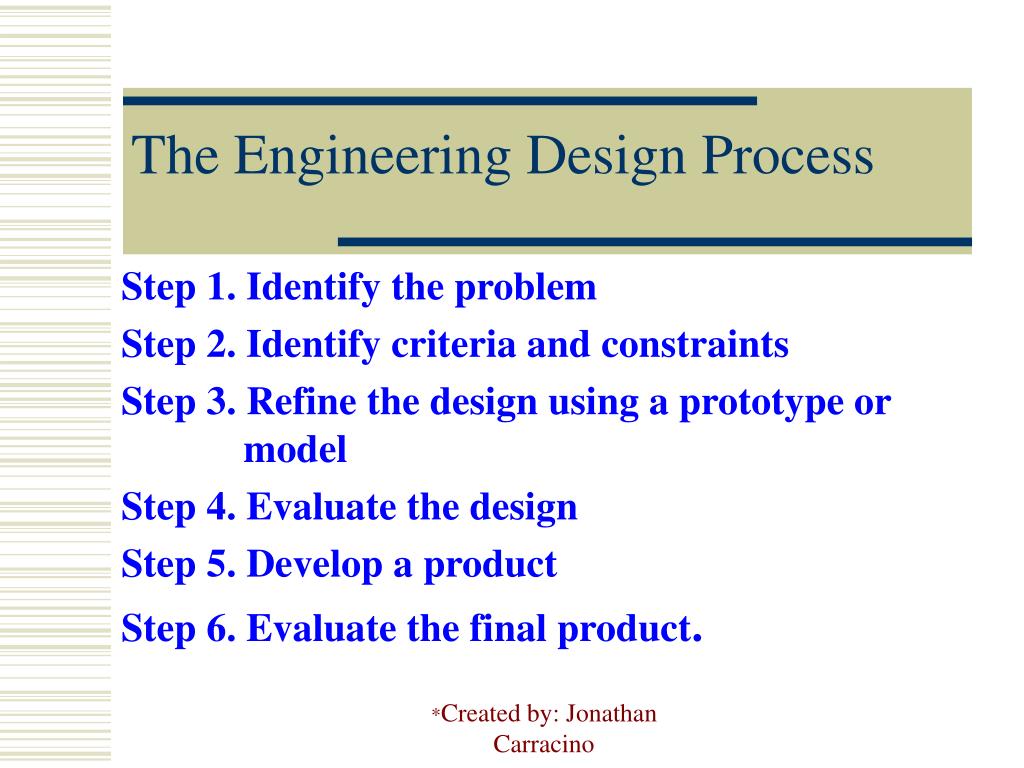 The Engineering Design Process

Step 1. Identify the problem

Step 2. Identify criteria and constraints

Step 3. Refine the design using a prototype or model

Step 4. Evaluate the design

Step 5. Develop a product

Step 6. Evaluate the final product.

*Created by: Jonathan Carracino